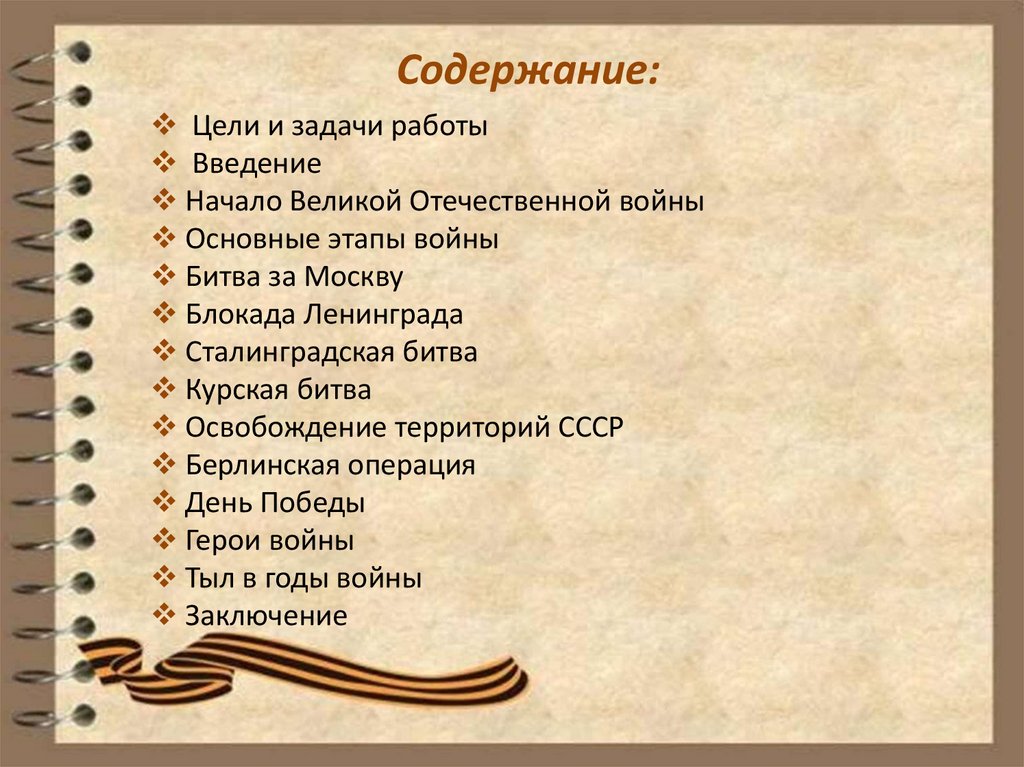 Содержание:

❖ Цели и задачи работы
❖ Введение
❖ Начало Великой Отечественной войны
❖ Основные этапы войны
❖ Битва за Москву
❖ Блокада Ленинграда
❖ Сталинградская битва
❖ Курская битва
❖ Освобождение территорий СССР
❖ Берлинская операция
❖ День Победы
❖ Герои войны
❖ Тыл в годы войны
❖ Заключение